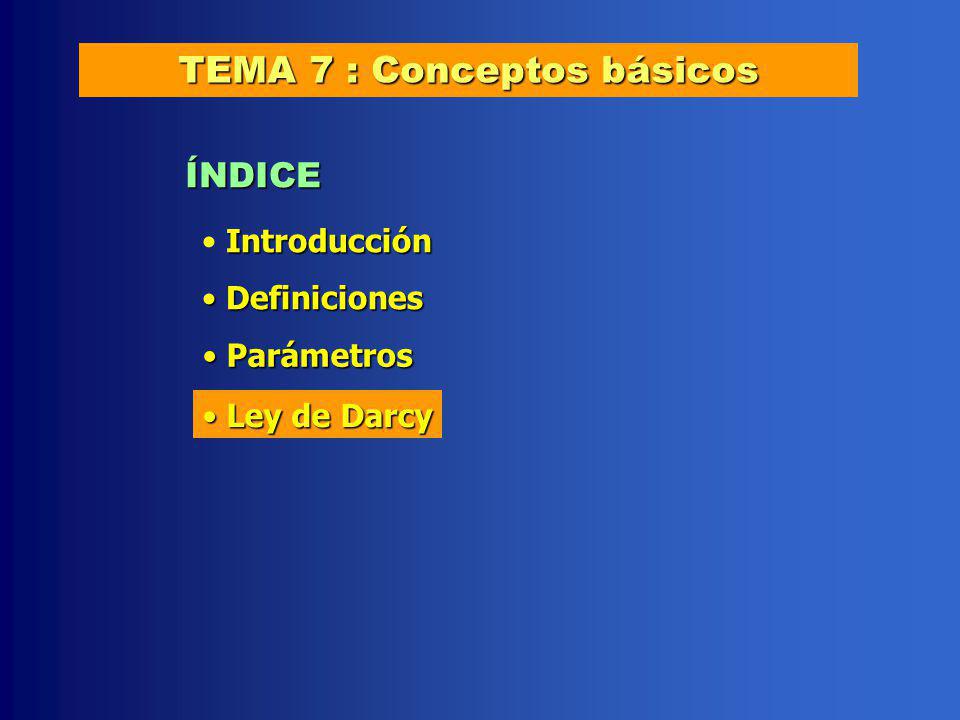 TEMA 7 : Conceptos básicos

ÍNDICE

• Introducción
• Definiciones
• Parámetros
• Ley de Darcy